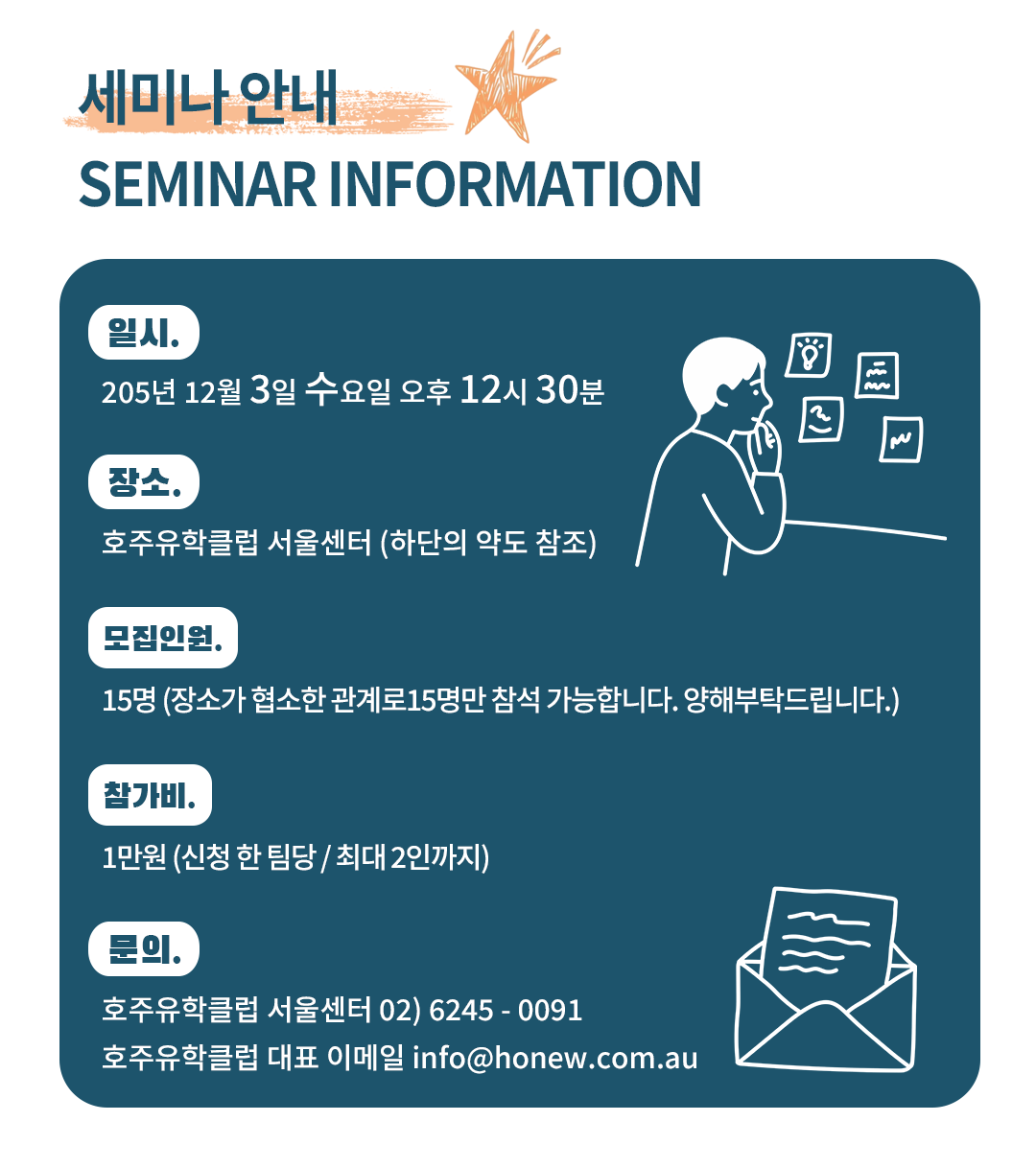 세미나 안내
SEMINAR INFORMATION

일시.
205년 12월 3일 수요일 오후 12시 30분

장소.
호주유학클럽 서울센터 (하단의 약도 참조)

모집인원.
15명 (장소가 협소한 관계로15명만 참석 가능합니다. 양해부탁드립니다.)

참가비.
1만원 (신청 한 팀당 / 최대 2인까지)

문의.
호주유학클럽 서울센터 02) 6245 - 0091
호주유학클럽 대표 이메일 info@honew.com.au